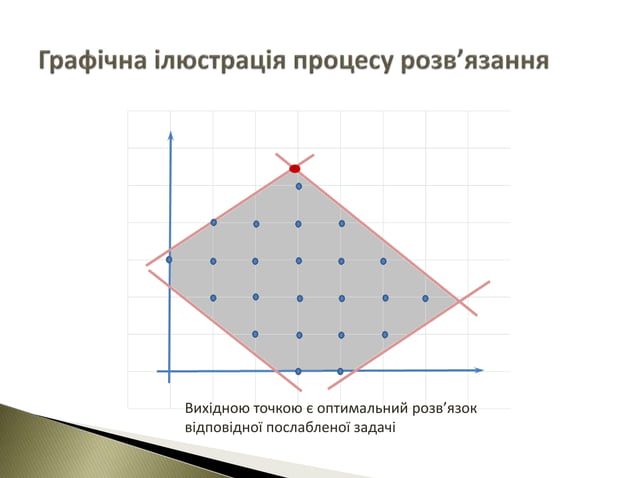 Графічна ілюстрація процесу розв’язання

Вихідною точкою є оптимальний розв’язок відповідної послабленої задачі